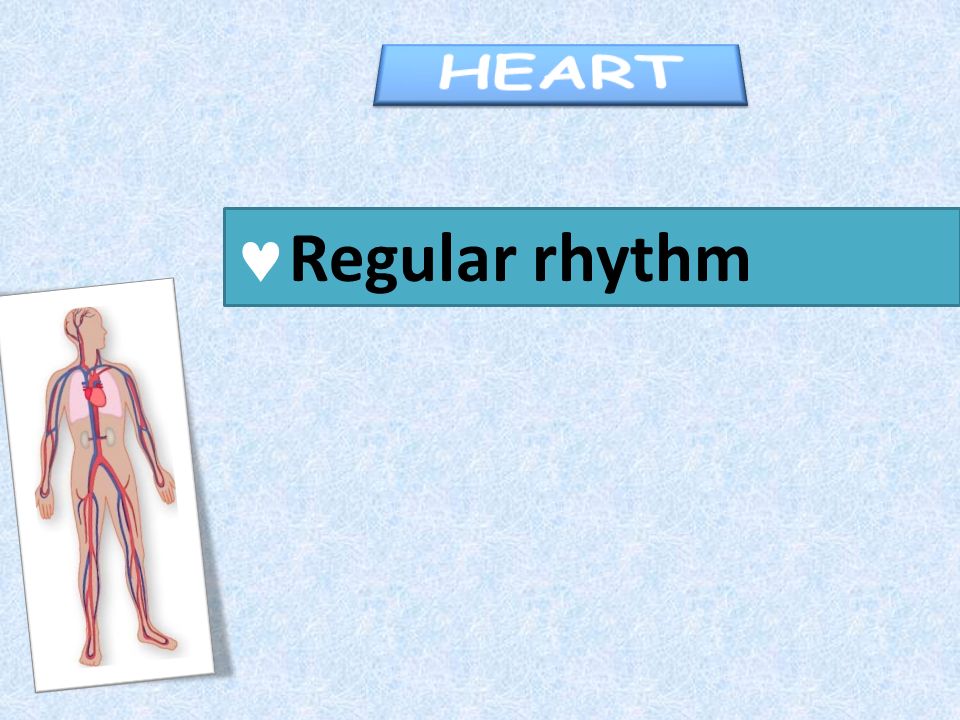 HEART

♥ Regular rhythm